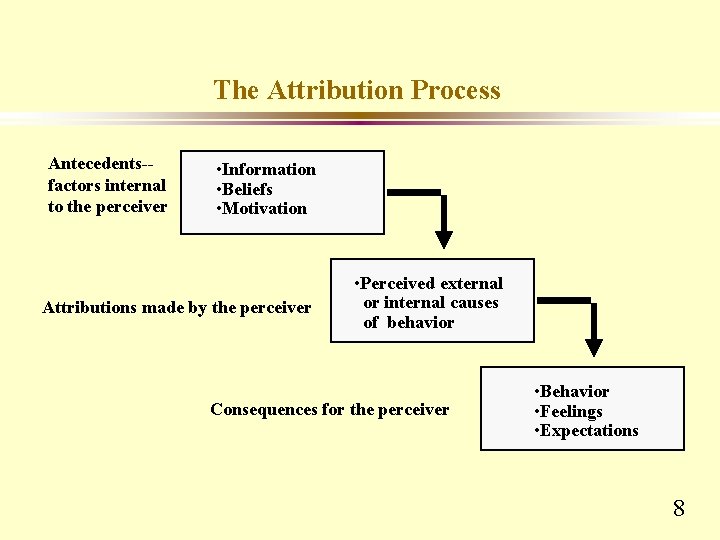 The Attribution Process

Antecedents-- factors internal to the perceiver

•Information
•Beliefs
•Motivation

Attributions made by the perceiver

•Perceived external or internal causes of behavior

Consequences for the perceiver

•Behavior
•Feelings
•Expectations

8